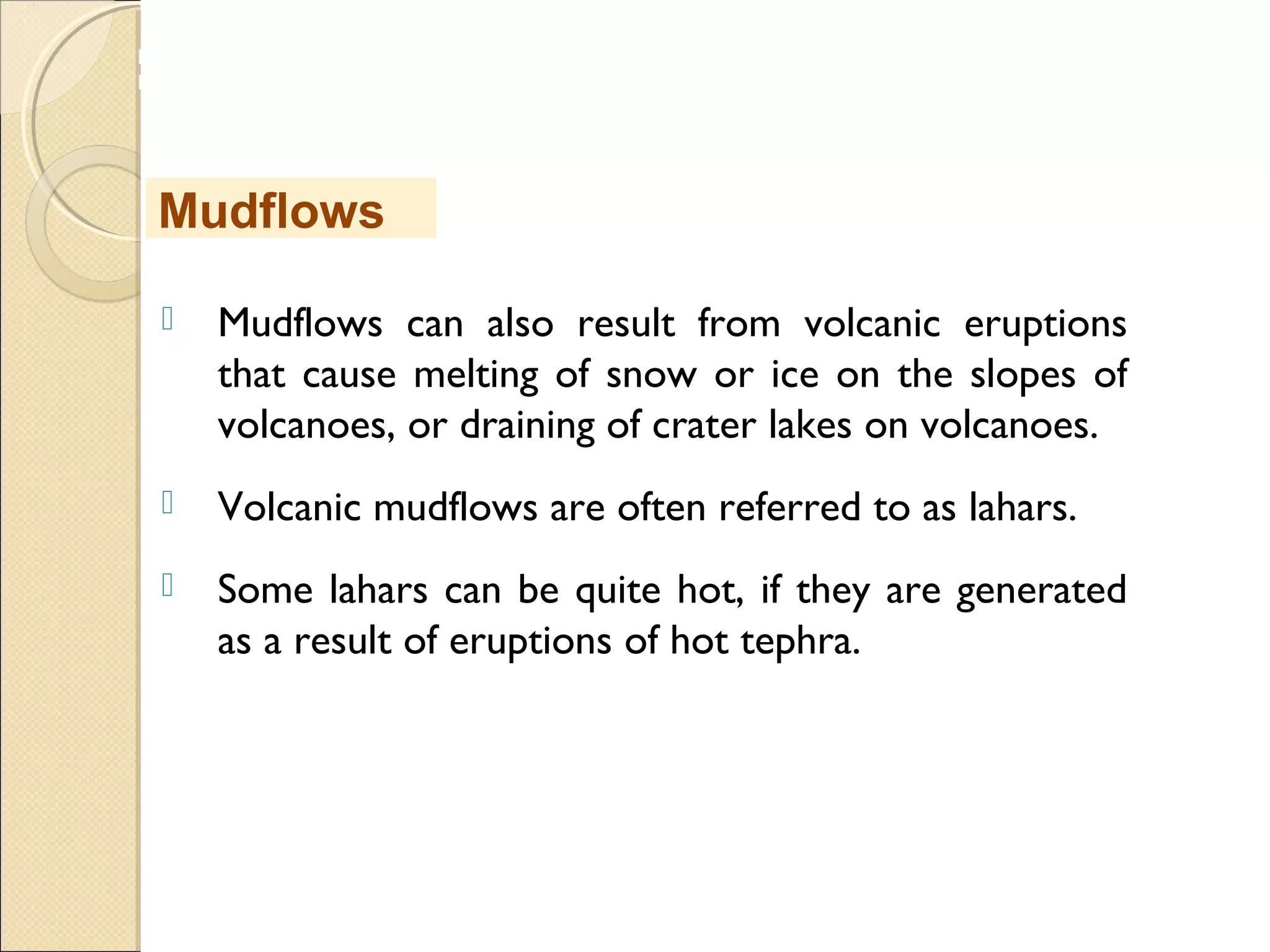 Mudflows

Mudflows can also result from volcanic eruptions that cause melting of snow or ice on the slopes of volcanoes, or draining of crater lakes on volcanoes.

Volcanic mudflows are often referred to as lahars.

Some lahars can be quite hot, if they are generated as a result of eruptions of hot tephra.